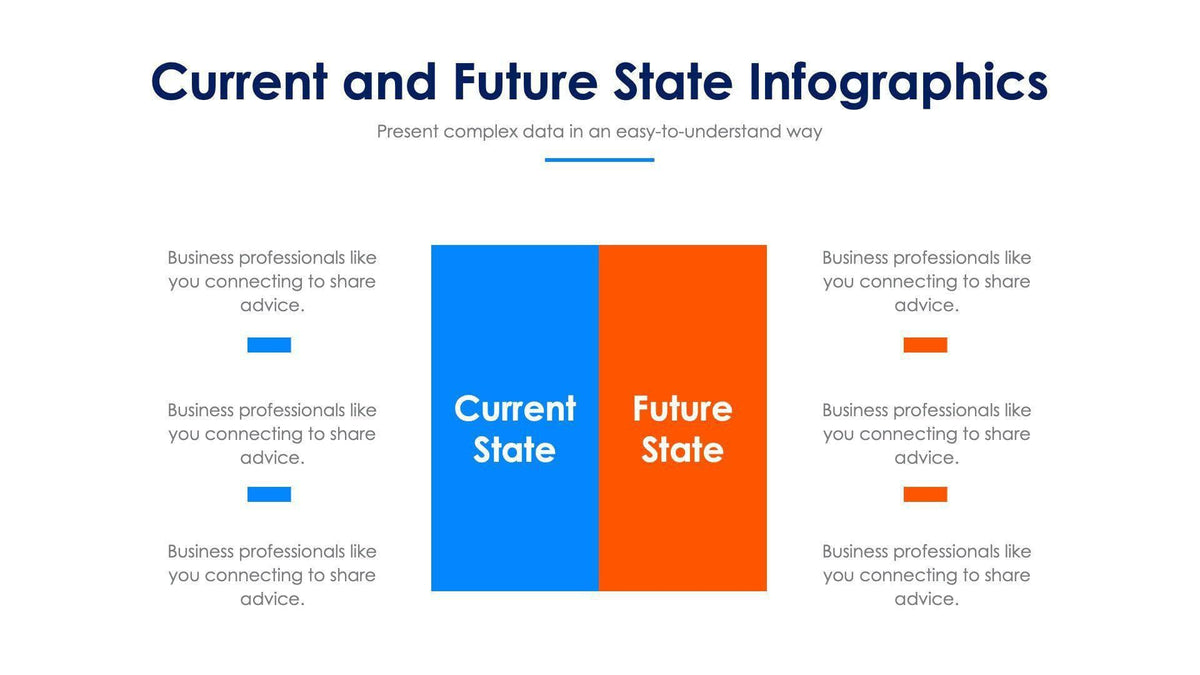 Current and Future State Infographics

Present complex data in an easy-to-understand way

Business professionals like you connecting to share advice.

Business professionals like you connecting to share advice.

Business professionals like you connecting to share advice.

Current State

Future State

Business professionals like you connecting to share advice.

Business professionals like you connecting to share advice.

Business professionals like you connecting to share advice.